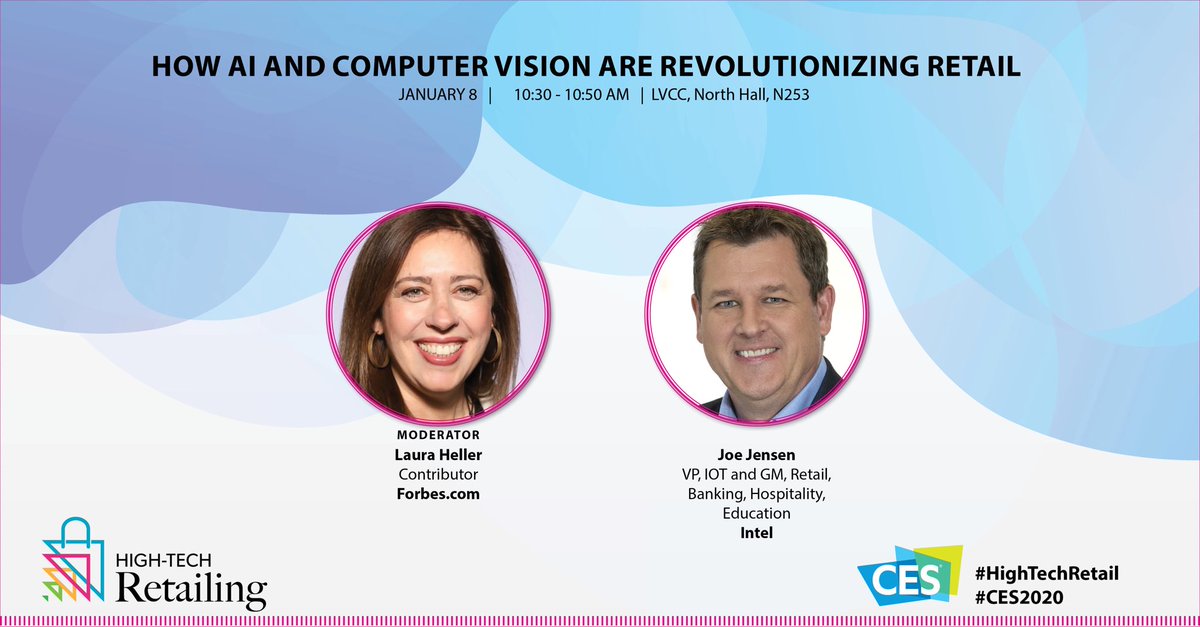 HOW AI AND COMPUTER VISION ARE REVOLUTIONIZING RETAIL
JANUARY 8 | 10:30 - 10:50 AM | LVCC, North Hall, N253

MODERATOR
Laura Heller
Contributor
Forbes.com

Joe Jensen
VP, IOT and GM, Retail, Banking, Hospitality, Education
Intel

HIGH-TECH
Retailing

CES

#HighTechRetail
#CES2020